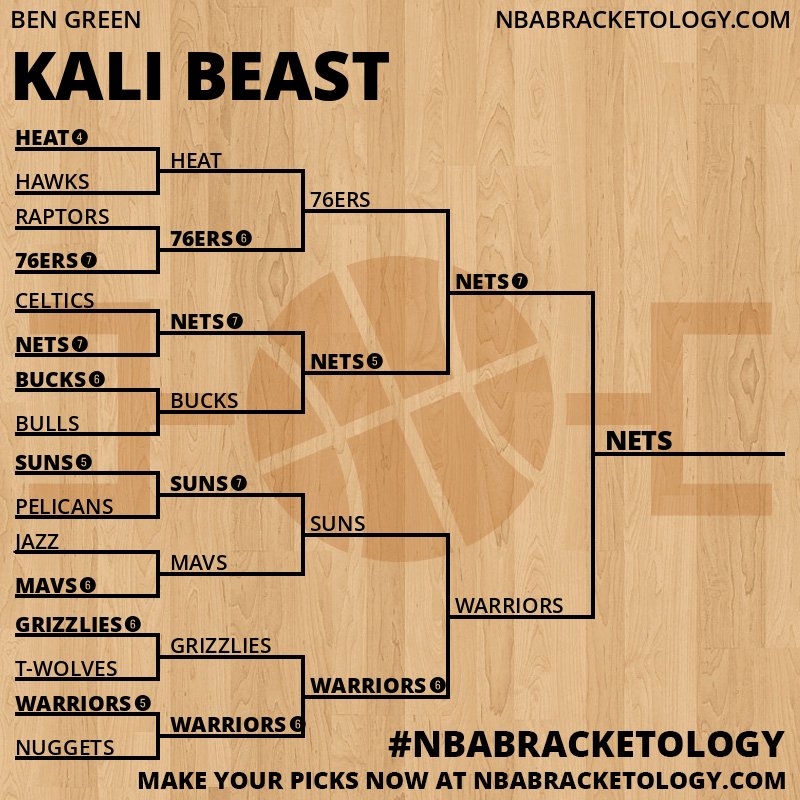 BEN GREEN

NBABRACKETOLOGY.COM

KALI BEAST

HEAT 4
HAWKS
RAPTORS
76ERS 7
CELTICS
NETS 7
BUCKS 6
BULLS
SUNS 5
PELICANS
JAZZ
MAVS 6
GRIZZLIES 6
T-WOLVES
WARRIORS 5
NUGGETS

HEAT
76ERS 6
NETS 7
BUCKS
SUNS 7
MAVS
GRIZZLIES
WARRIORS 6

76ERS
NETS 5
SUNS
WARRIORS 6

NETS 7
WARRIORS

NETS

#NBABRACKETOLOGY

MAKE YOUR PICKS NOW AT NBABRACKETOLOGY.COM